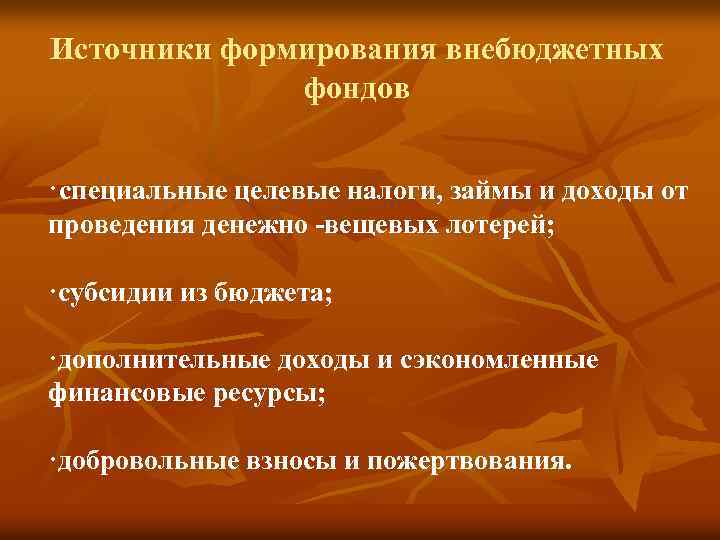 Источники формирования внебюджетных фондов

·специальные целевые налоги, займы и доходы от проведения денежно -вещевых лотерей;

·субсидии из бюджета;

·дополнительные доходы и сэкономленные финансовые ресурсы;

·добровольные взносы и пожертвования.